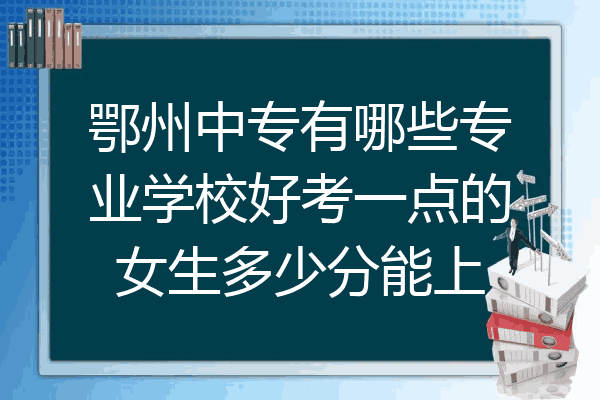 鄂州中专有哪些专业学校好考一点的女生多少分能上